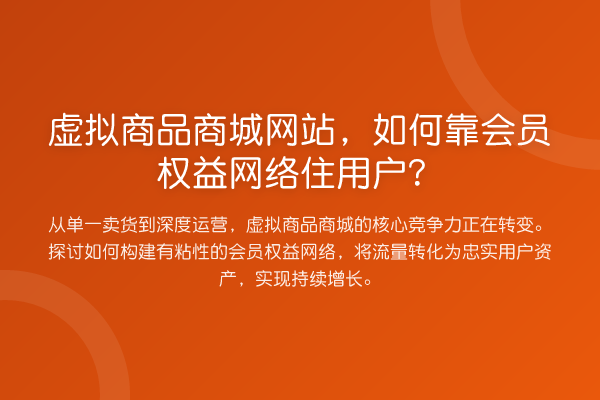 虚拟商品商城网站，如何靠会员权益网络住用户？

从单一卖货到深度运营，虚拟商品商城的核心竞争力正在转变。探讨如何构建有粘性的会员权益网络，将流量转化为忠实用户资产，实现持续增长。